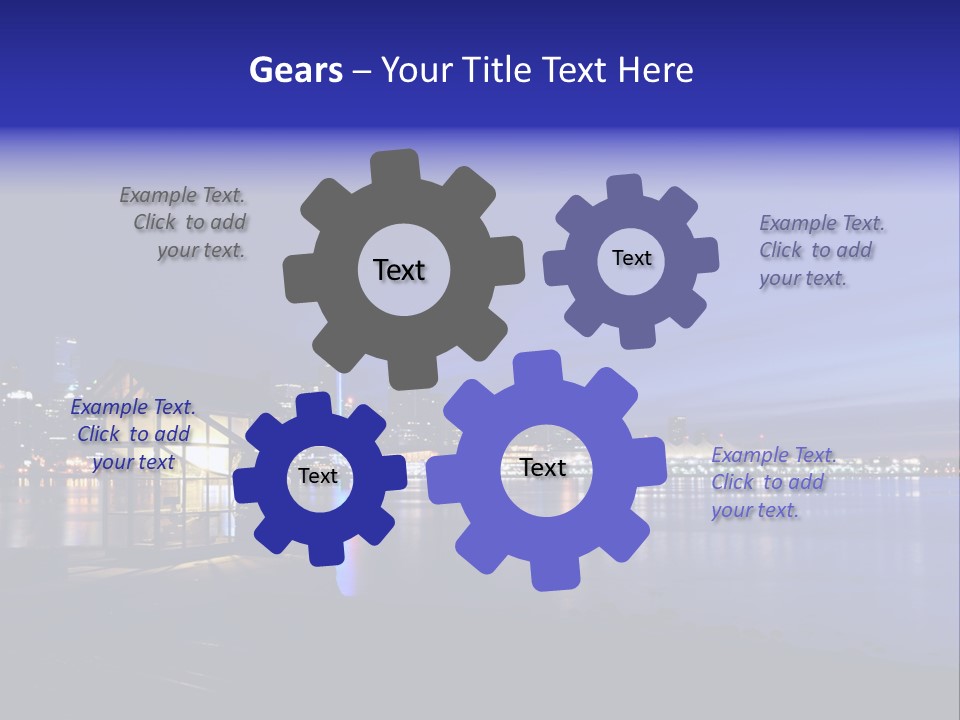 Gears – Your Title Text Here

Example Text. Click to add your text.

Text

Text

Example Text. Click to add your text.

Example Text. Click to add your text

Text

Text

Example Text. Click to add your text.